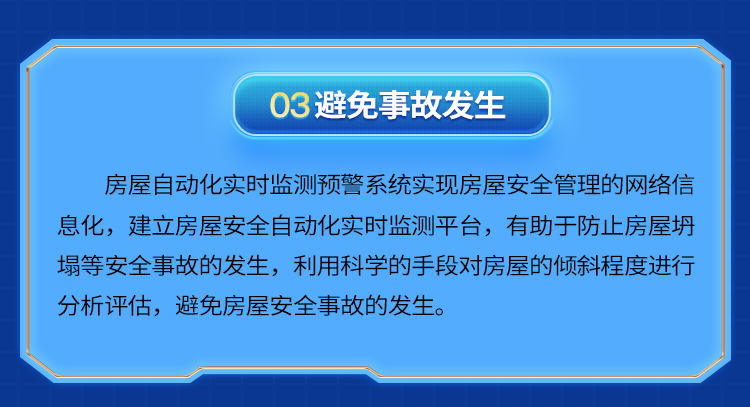 03 避免事故发生

房屋自动化实时监测预警系统实现房屋安全管理的网络信息化，建立房屋安全自动化实时监测平台，有助于防止房屋坍塌等安全事故的发生，利用科学的手段对房屋的倾斜程度进行分析评估，避免房屋安全事故的发生。